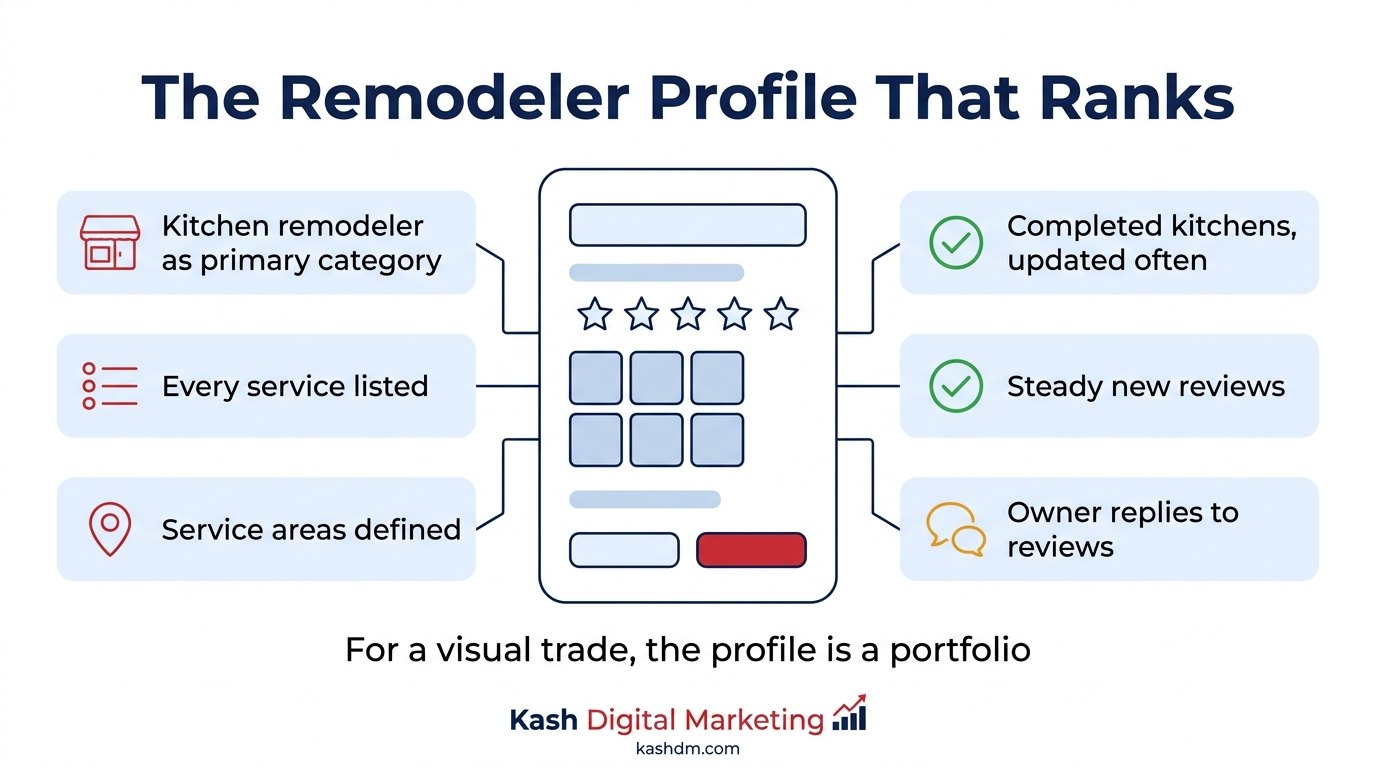 The Remodeler Profile That Ranks

Kitchen remodeler as primary category

Every service listed

Service areas defined

Completed kitchens, updated often

Steady new reviews

Owner replies to reviews

For a visual trade, the profile is a portfolio

Kash Digital Marketing
kashdm.com